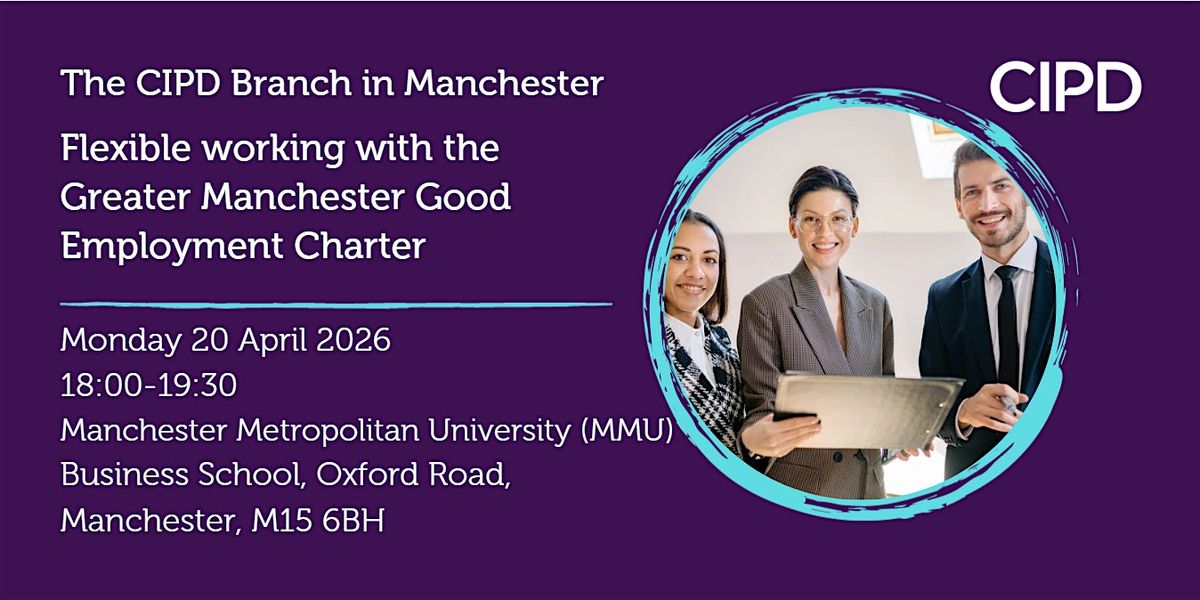 The CIPD Branch in Manchester

CIPD

Flexible working with the Greater Manchester Good Employment Charter

Monday 20 April 2026
18:00-19:30
Manchester Metropolitan University (MMU)
Business School, Oxford Road,
Manchester, M15 6BH